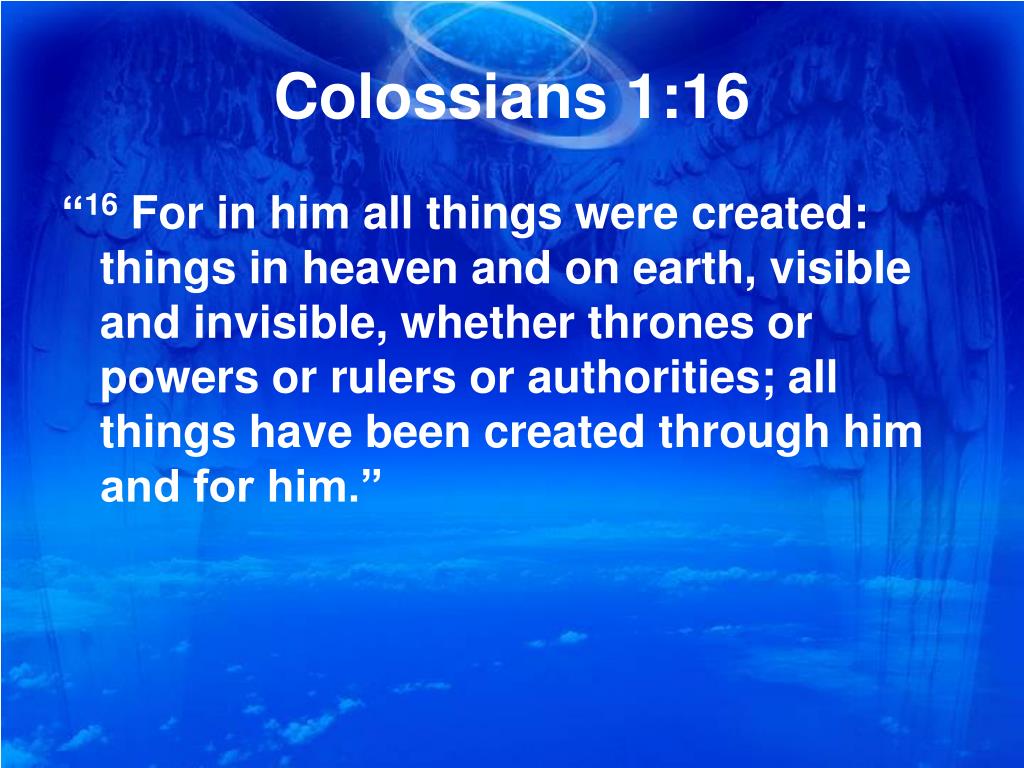 Colossians 1:16

“$^{16}$ For in him all things were created: things in heaven and on earth, visible and invisible, whether thrones or powers or rulers or authorities; all things have been created through him and for him.”